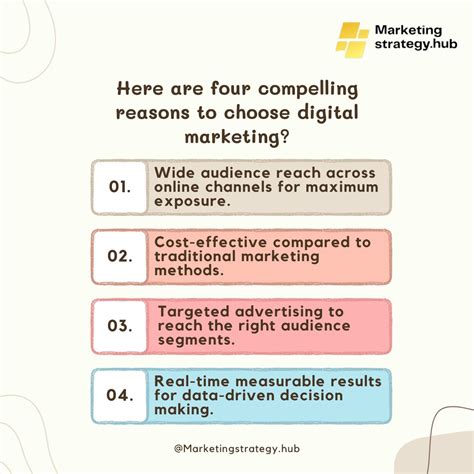 Marketing strategy.hub

Here are four compelling reasons to choose digital marketing?

01. Wide audience reach across online channels for maximum exposure.

02. Cost-effective compared to traditional marketing methods.

03. Targeted advertising to reach the right audience segments.

04. Real-time measurable results for data-driven decision making.

@Marketingstrategy.hub